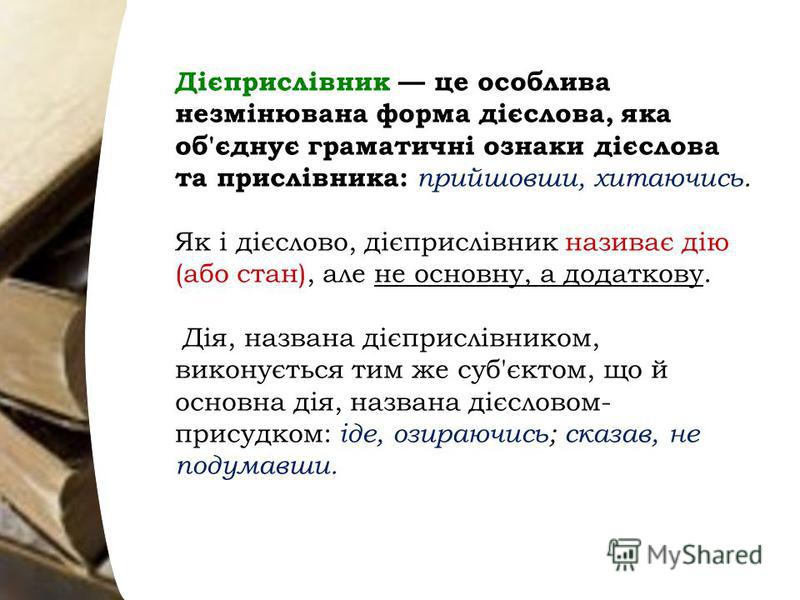 Дієприслівник — це особлива незмінювана форма дієслова, яка об'єднує граматичні ознаки дієслова та прислівника: прийшовши, хитаючись.

Як і дієслово, дієприслівник називає дію (або стан), але не основну, а додаткову.

Дія, названа дієприслівником, виконується тим же суб'єктом, що й основна дія, названа дієсловом-присудком: іде, озираючись; сказав, не подумавши.

MyShared